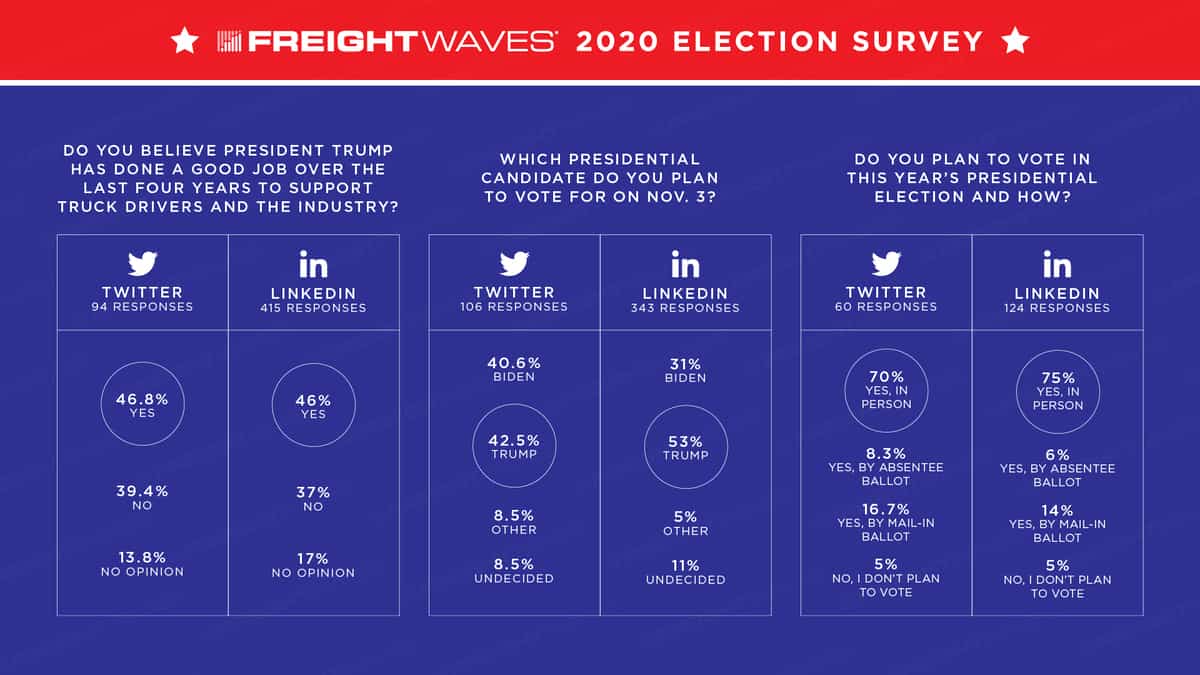 FREIGHTWAVES 2020 ELECTION SURVEY

DO YOU BELIEVE PRESIDENT TRUMP HAS DONE A GOOD JOB OVER THE LAST FOUR YEARS TO SUPPORT TRUCK DRIVERS AND THE INDUSTRY?

| TWITTER 94 RESPONSES | LINKEDIN 415 RESPONSES |
|---|---|
| 46.8% YES | 46% YES |
| 39.4% NO | 37% NO |
| 13.8% NO OPINION | 17% NO OPINION |

WHICH PRESIDENTIAL CANDIDATE DO YOU PLAN TO VOTE FOR ON NOV. 3?

| TWITTER 106 RESPONSES | LINKEDIN 343 RESPONSES |
|---|---|
| 40.6% BIDEN | 31% BIDEN |
| 42.5% TRUMP | 53% TRUMP |
| 8.5% OTHER | 5% OTHER |
| 8.5% UNDECIDED | 11% UNDECIDED |

DO YOU PLAN TO VOTE IN THIS YEAR'S PRESIDENTIAL ELECTION AND HOW?

| TWITTER 60 RESPONSES | LINKEDIN 124 RESPONSES |
|---|---|
| 70% YES, IN PERSON | 75% YES, IN PERSON |
| 8.3% YES, BY ABSENTEE BALLOT | 6% YES, BY ABSENTEE BALLOT |
| 16.7% YES, BY MAIL-IN BALLOT | 14% YES, BY MAIL-IN BALLOT |
| 5% NO, I DON'T PLAN TO VOTE | 5% NO, I DON'T PLAN TO VOTE |